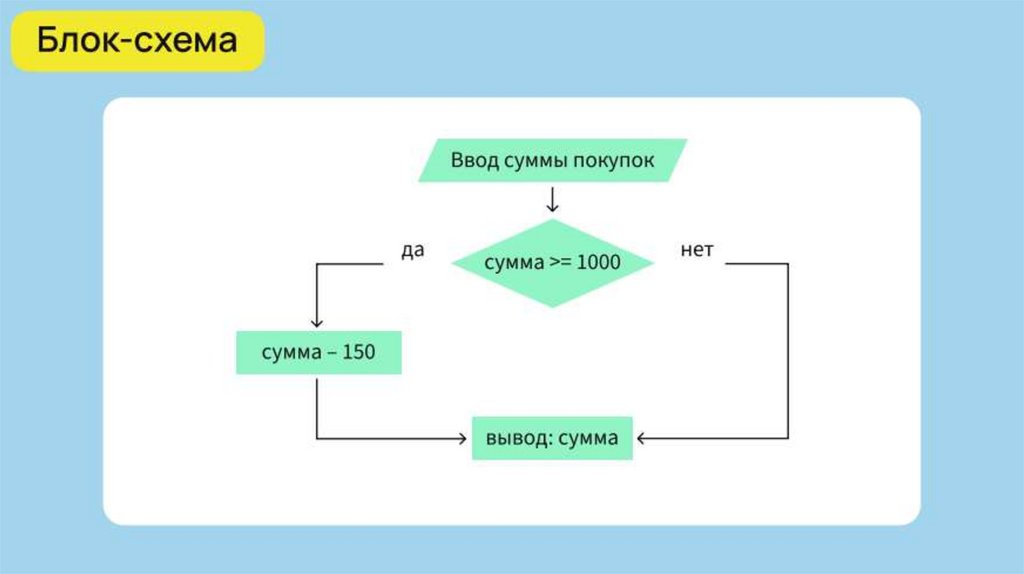 Блок-схема

Ввод суммы покупок

да

сумма >= 1000

нет

сумма – 150

вывод: сумма